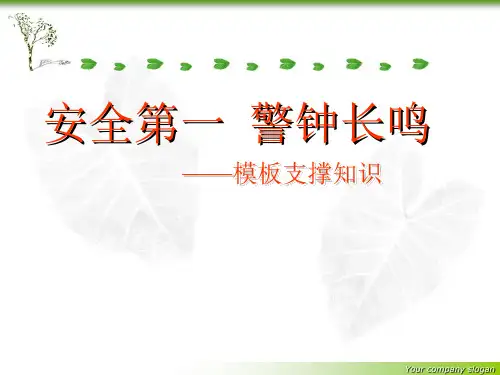 安全第一 警钟长鸣

——模板支撑知识

Your company slogan